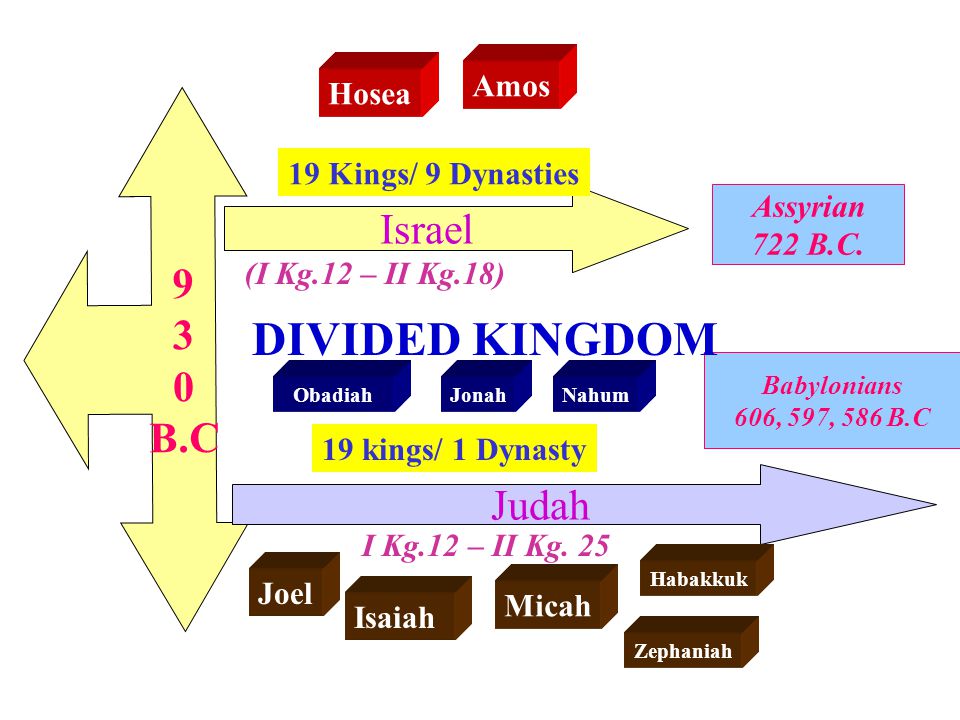 Hosea

Amos

19 Kings/ 9 Dynasties

Israel

(I Kg.12 – II Kg.18)

Assyrian
722 B.C.

9
3
0
B.C

DIVIDED KINGDOM

Obadiah

Jonah

Nahum

Babylonians
606, 597, 586 B.C

19 kings/ 1 Dynasty

Judah

I Kg.12 – II Kg. 25

Joel

Isaiah

Micah

Habakkuk

Zephaniah